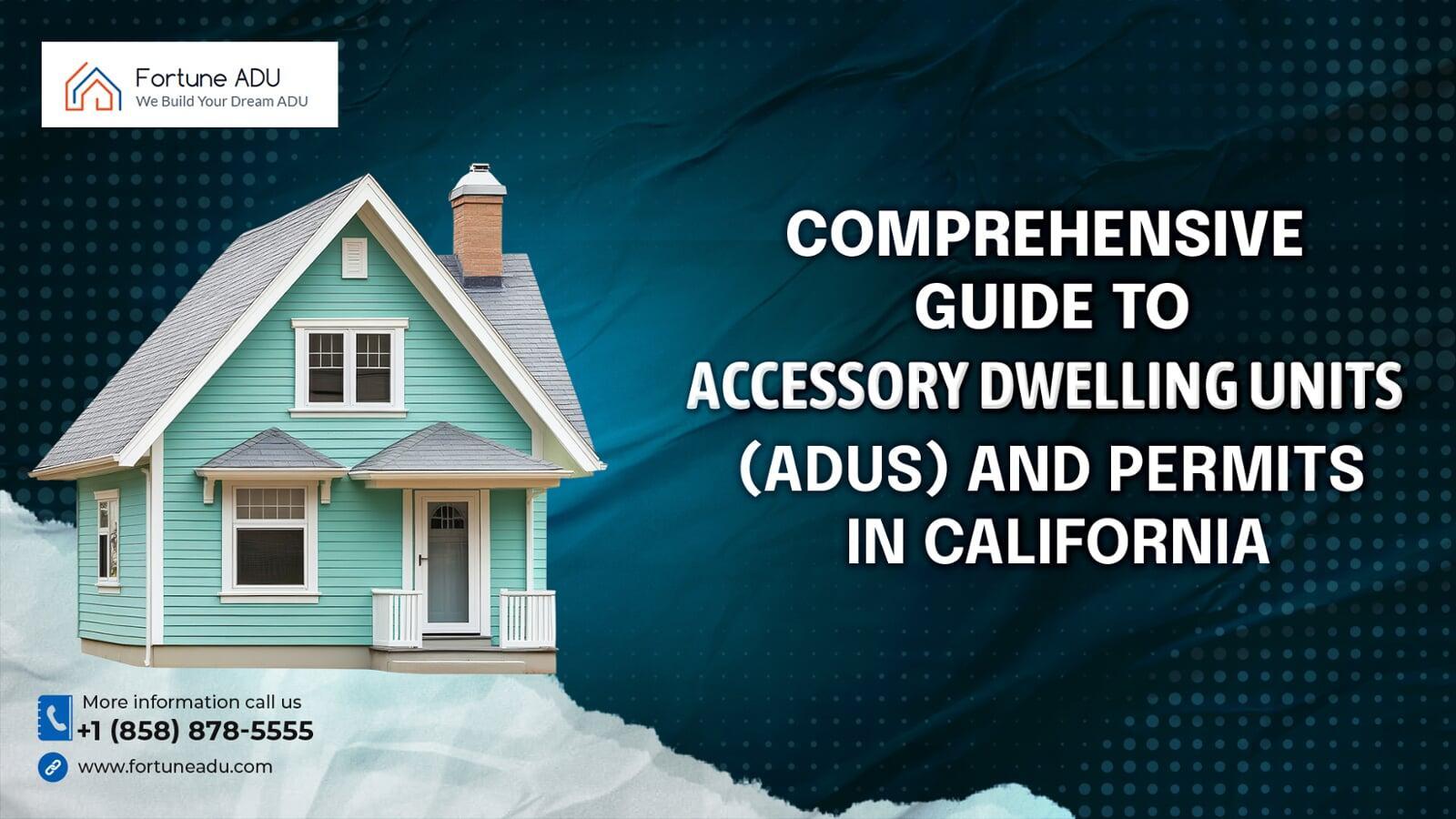 Fortune ADU
We Build Your Dream ADU

COMPREHENSIVE GUIDE TO ACCESSORY DWELLING UNITS (ADUS) AND PERMITS IN CALIFORNIA

More information call us
+1 (858) 878-5555
www.fortuneadu.com